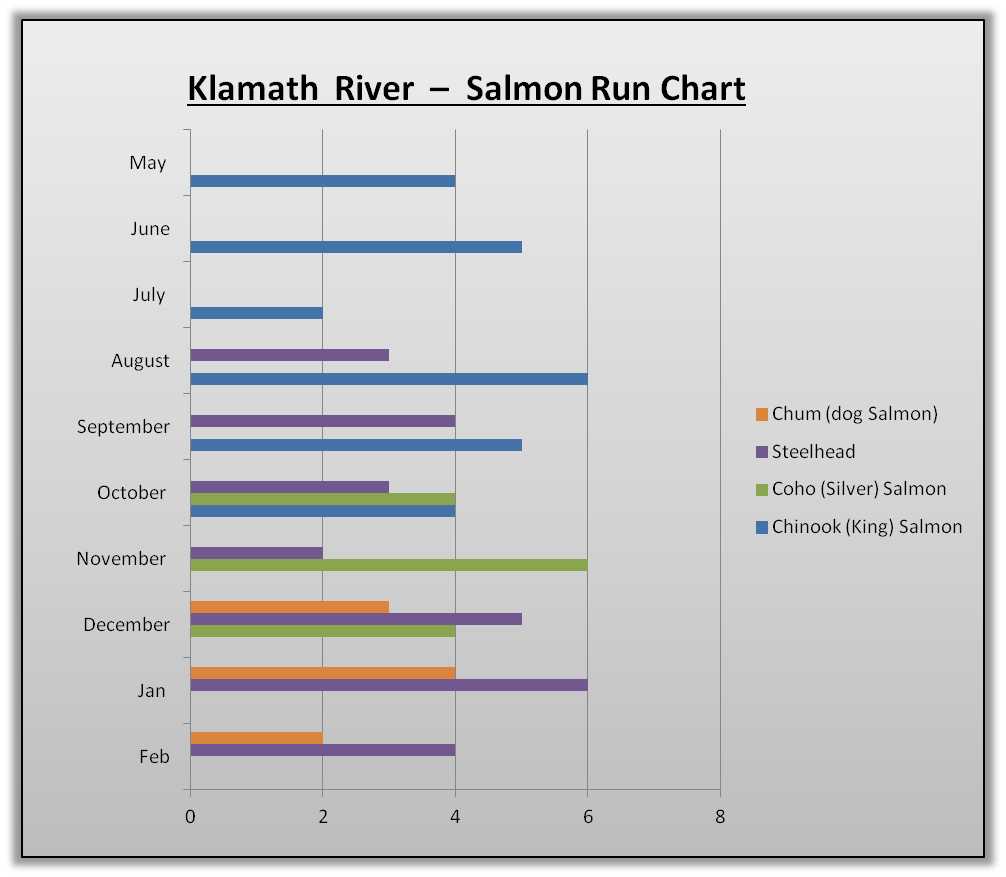 Klamath River – Salmon Run Chart

May
June
July
August
September
October
November
December
Jan
Feb

0
2
4
6
8

Chum (dog Salmon)
Steelhead
Coho (Silver) Salmon
Chinook (King) Salmon